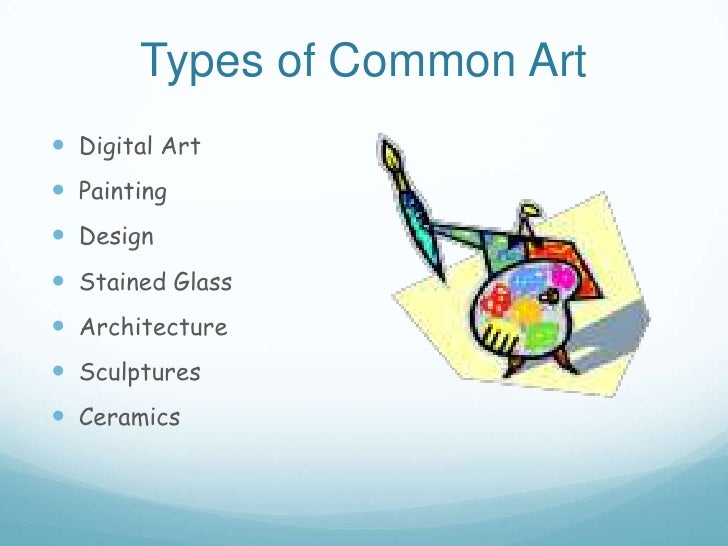 Types of Common Art

- Digital Art
- Painting
- Design
- Stained Glass
- Architecture
- Sculptures
- Ceramics